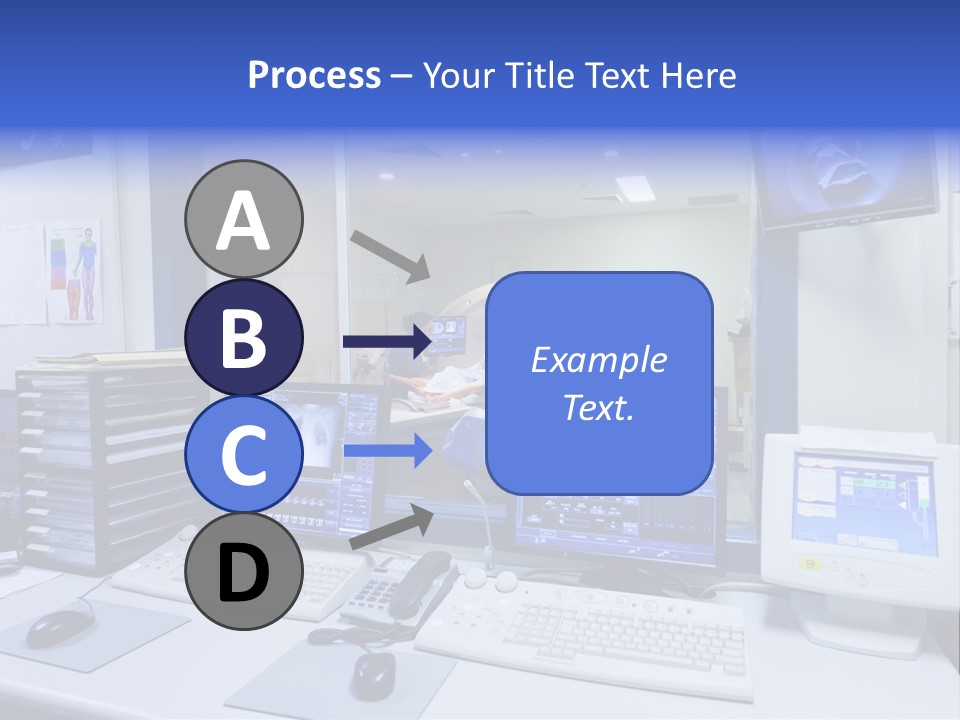 Process – Your Title Text Here

A

B

C

D

Example Text.